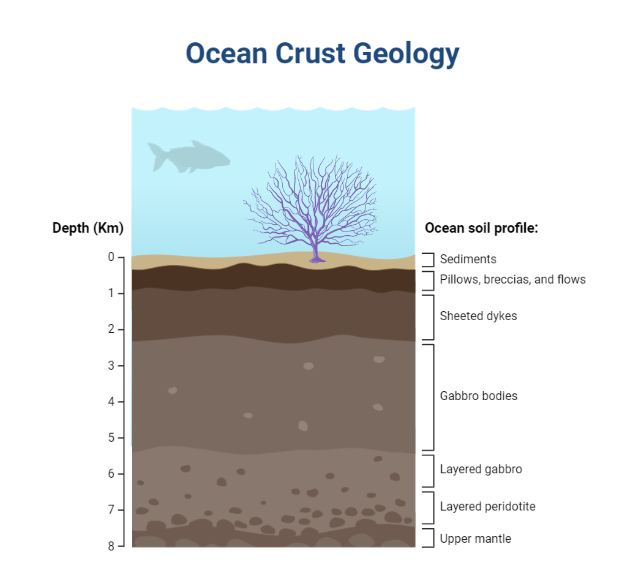 Ocean Crust Geology

Depth (Km)

0
1
2
3
4
5
6
7
8

Ocean soil profile:

Sediments
Pillows, breccias, and flows
Sheeted dykes
Gabbro bodies
Layered gabbro
Layered peridotite
Upper mantle